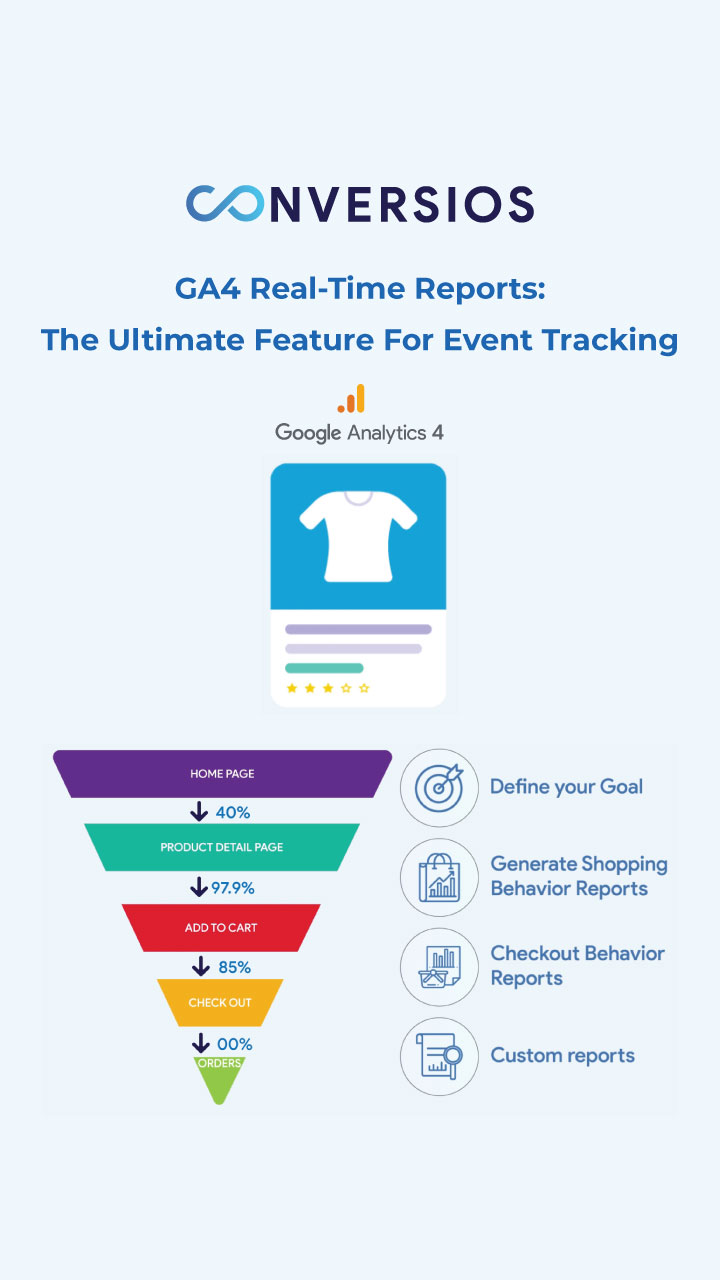 CONVERSIOS

GA4 Real-Time Reports:
The Ultimate Feature For Event Tracking

Google Analytics 4

HOME PAGE
40%
PRODUCT DETAIL PAGE
97.9%
ADD TO CART
85%
CHECK OUT
00%
ORDERS

Define your Goal

Generate Shopping Behavior Reports

Checkout Behavior Reports

Custom reports